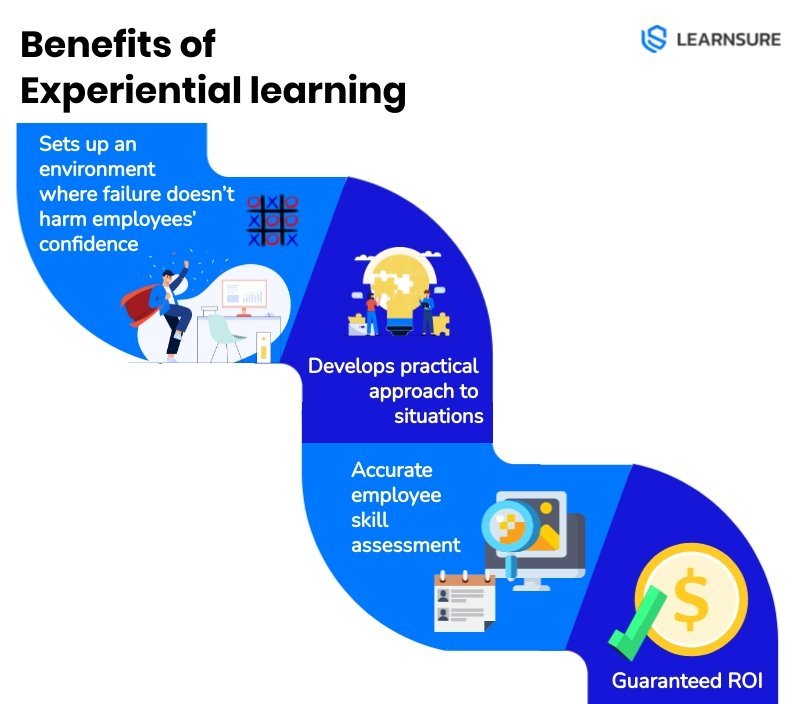 Benefits of Experiential learning

LEARNSURE

Sets up an environment where failure doesn't harm employees' confidence

Develops practical approach to situations

Accurate employee skill assessment

$

Guaranteed ROI